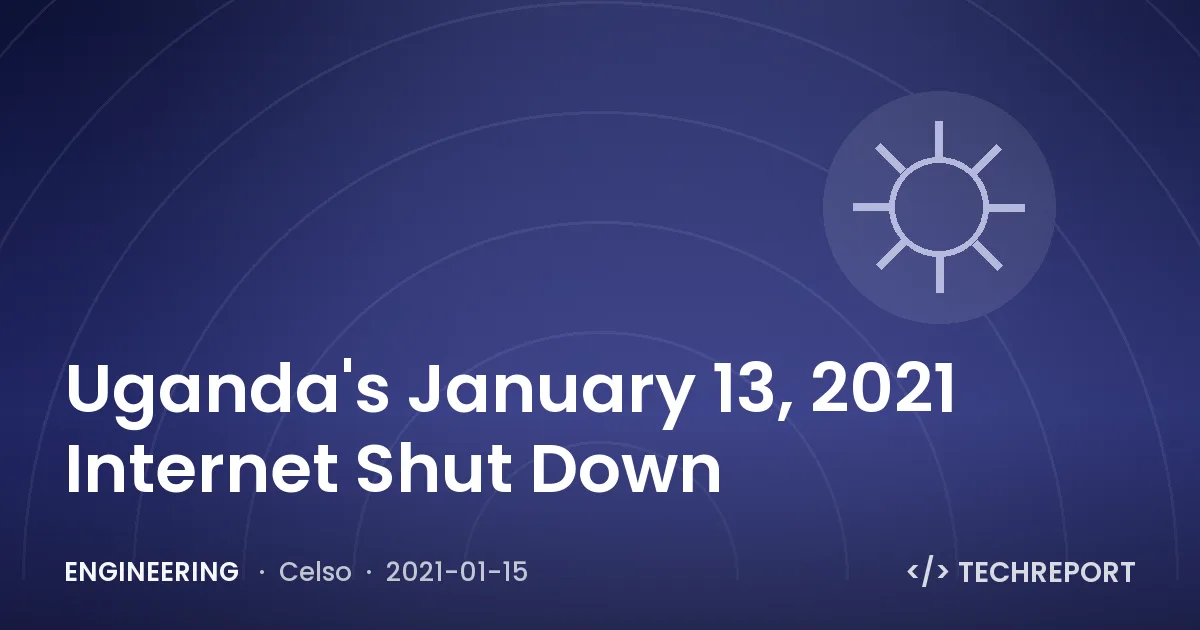 Uganda's January 13, 2021 Internet Shut Down

ENGINEERING · Celso · 2021-01-15

</> TECHREPORT